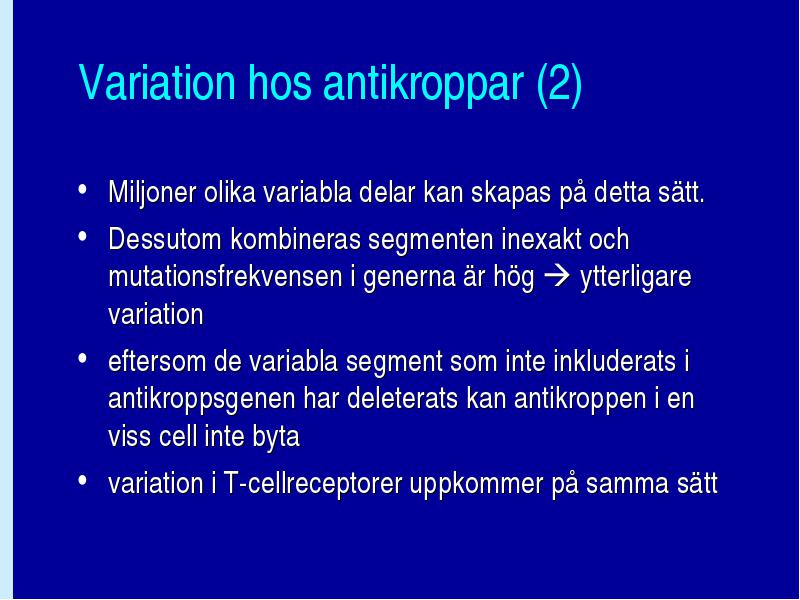 Variation hos antikroppar (2)

• Miljoner olika variabla delar kan skapas på detta sätt.
• Dessutom kombineras segmenten inexakt och mutationsfrekvensen i generna är hög → ytterligare variation
• eftersom de variabla segment som inte inkluderats i antikroppsgenen har deleterats kan antikroppen i en viss cell inte byta
• variation i T-cellreceptorer uppkommer på samma sätt